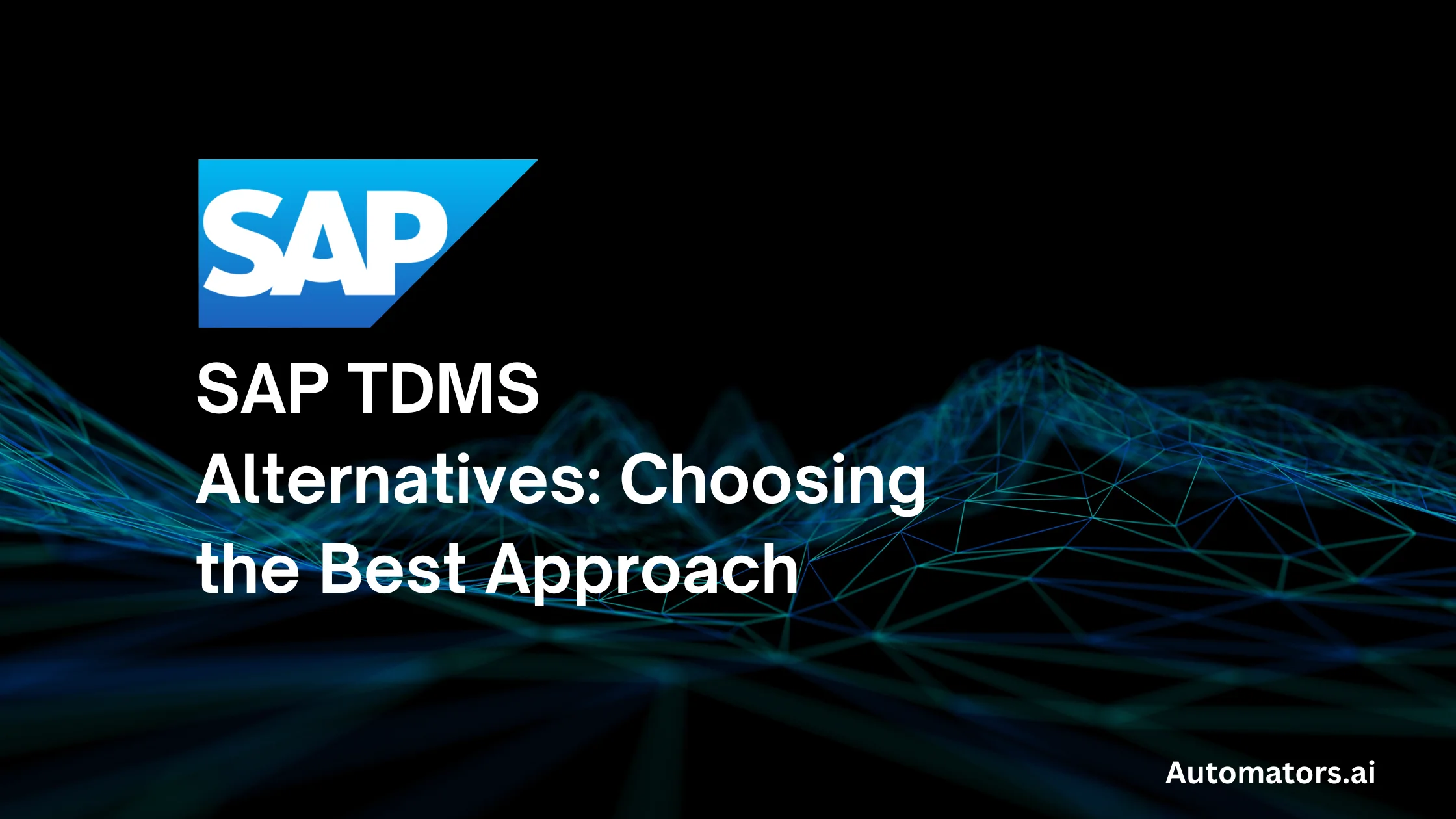 SAP

SAP TDMS Alternatives: Choosing the Best Approach

Automators.ai